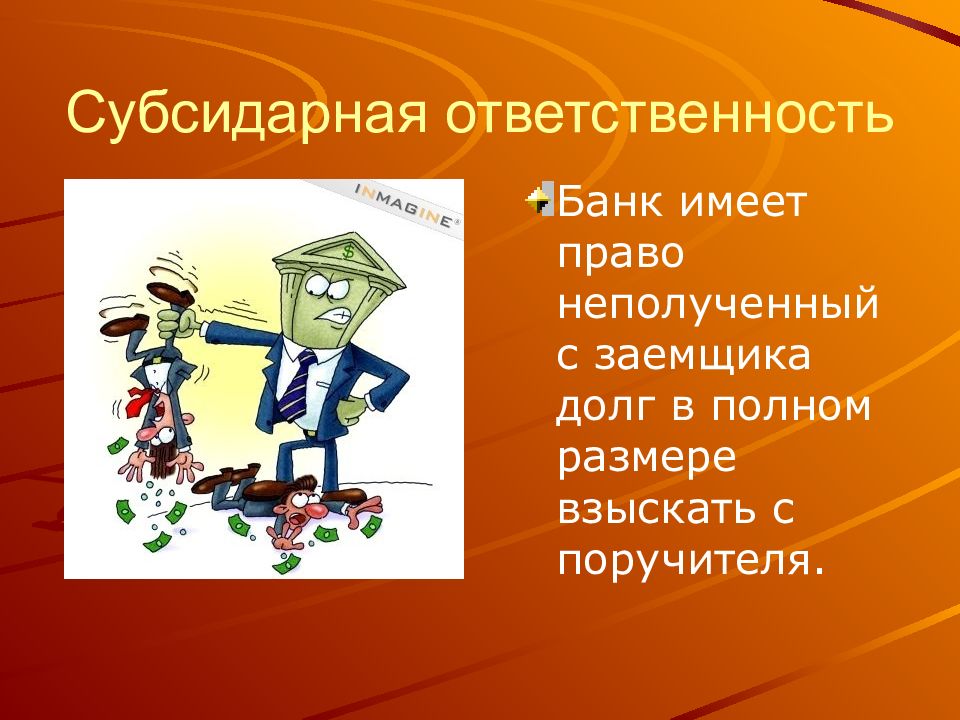 Субсидарная ответственность

INMAGINE

$ 

Банк имеет право неполученный с заемщика долг в полном размере взыскать с поручителя.